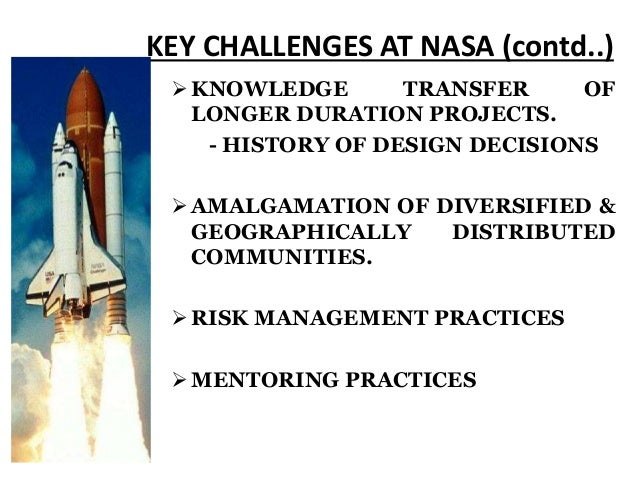 KEY CHALLENGES AT NASA (contd..)

➢ KNOWLEDGE TRANSFER OF LONGER DURATION PROJECTS.
- HISTORY OF DESIGN DECISIONS

➢ AMALGAMATION OF DIVERSIFIED & GEOGRAPHICALLY DISTRIBUTED COMMUNITIES.

➢ RISK MANAGEMENT PRACTICES

➢ MENTORING PRACTICES